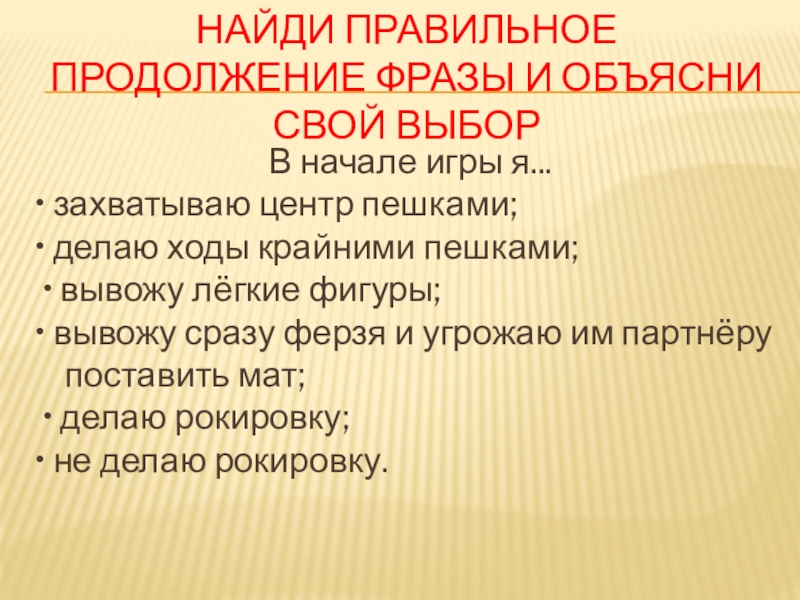 НАЙДИ ПРАВИЛЬНОЕ ПРОДОЛЖЕНИЕ ФРАЗЫ И ОБЪЯСНИ СВОЙ ВЫБОР

В начале игры я...

• захватываю центр пешками;

• делаю ходы крайними пешками;

• вывожу лёгкие фигуры;

• вывожу сразу ферзя и угрожаю им партнёру поставить мат;

• делаю рокировку;

• не делаю рокировку.